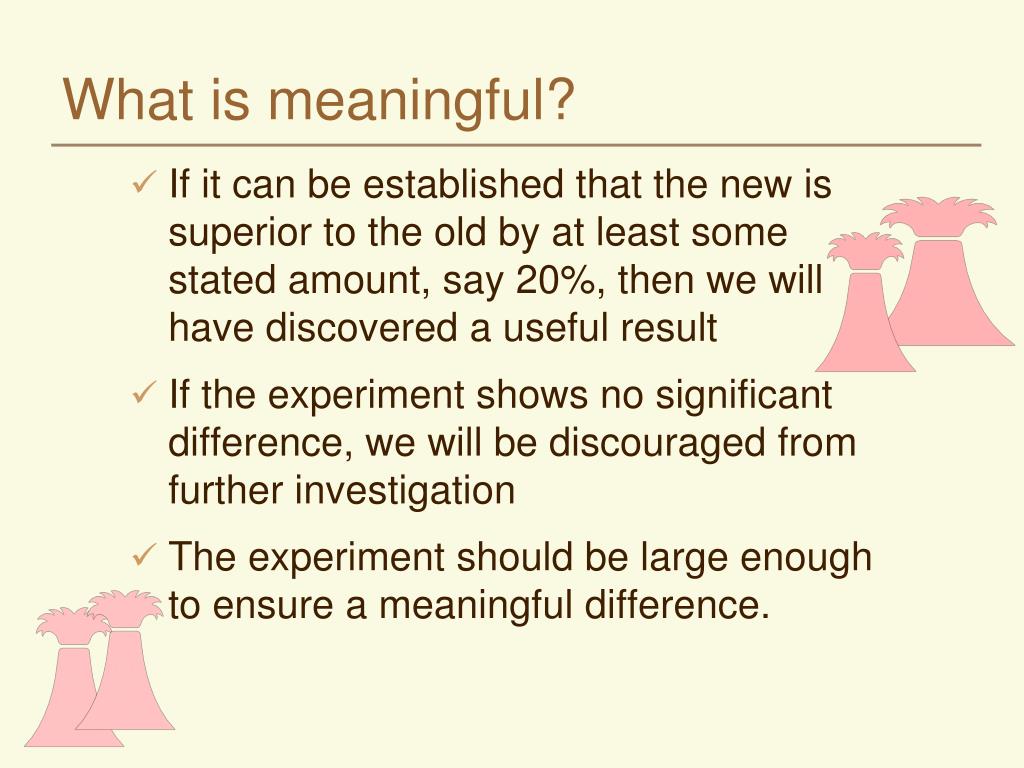 What is meaningful?

✓ If it can be established that the new is superior to the old by at least some stated amount, say 20%, then we will have discovered a useful result

✓ If the experiment shows no significant difference, we will be discouraged from further investigation

✓ The experiment should be large enough to ensure a meaningful difference.